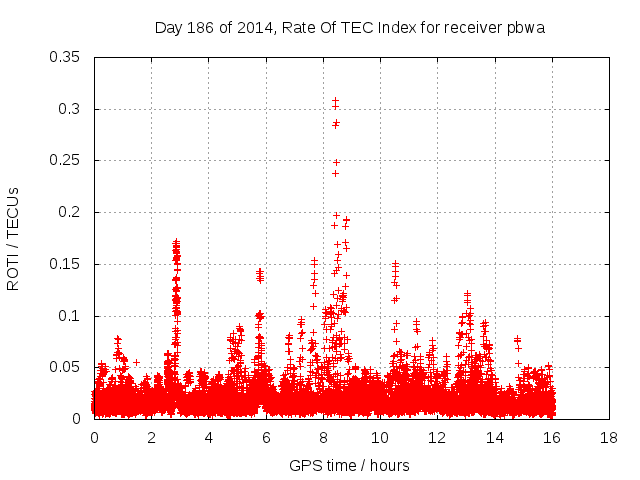 Day 186 of 2014, Rate Of TEC Index for receiver pbwa

ROTI / TECUs

0.35
0.3
0.25
0.2
0.15
0.1
0.05
0

0 2 4 6 8 10 12 14 16 18

GPS time / hours